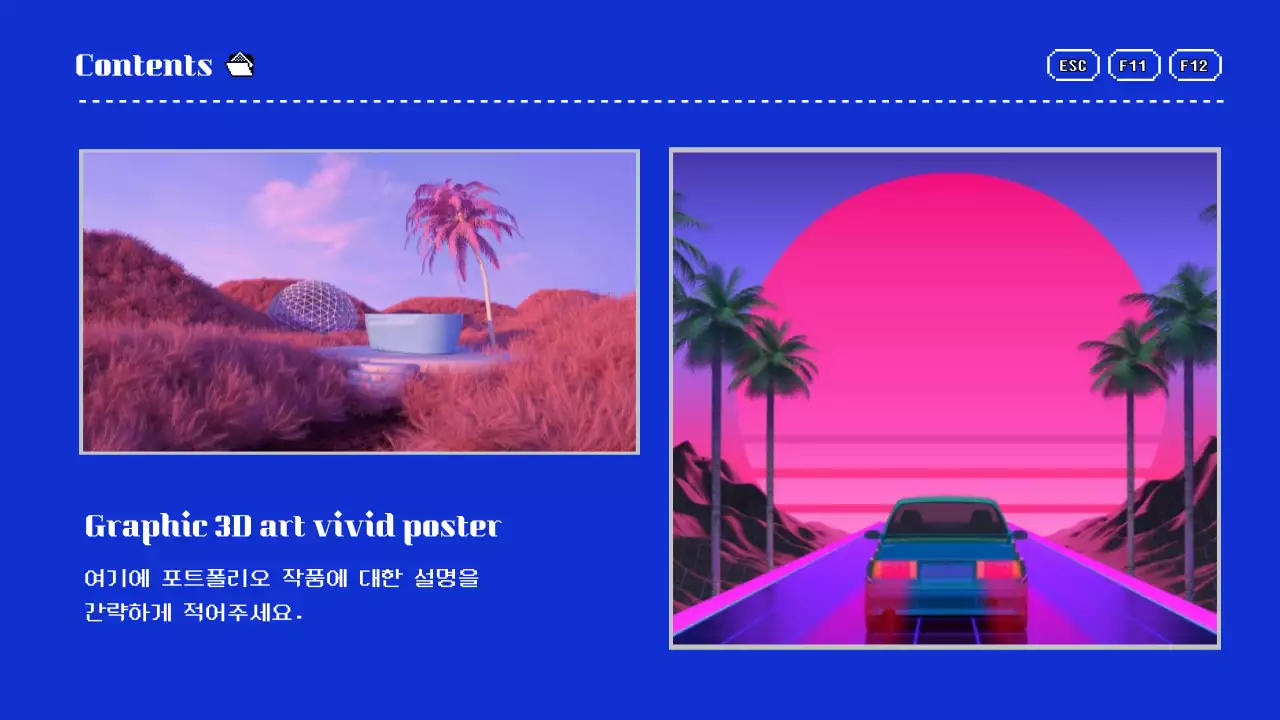 Contents

ESC F11 F12

Graphic 3D art vivid poster

여기에 포트폴리오 작품에 대한 설명을
간략하게 적어주세요.